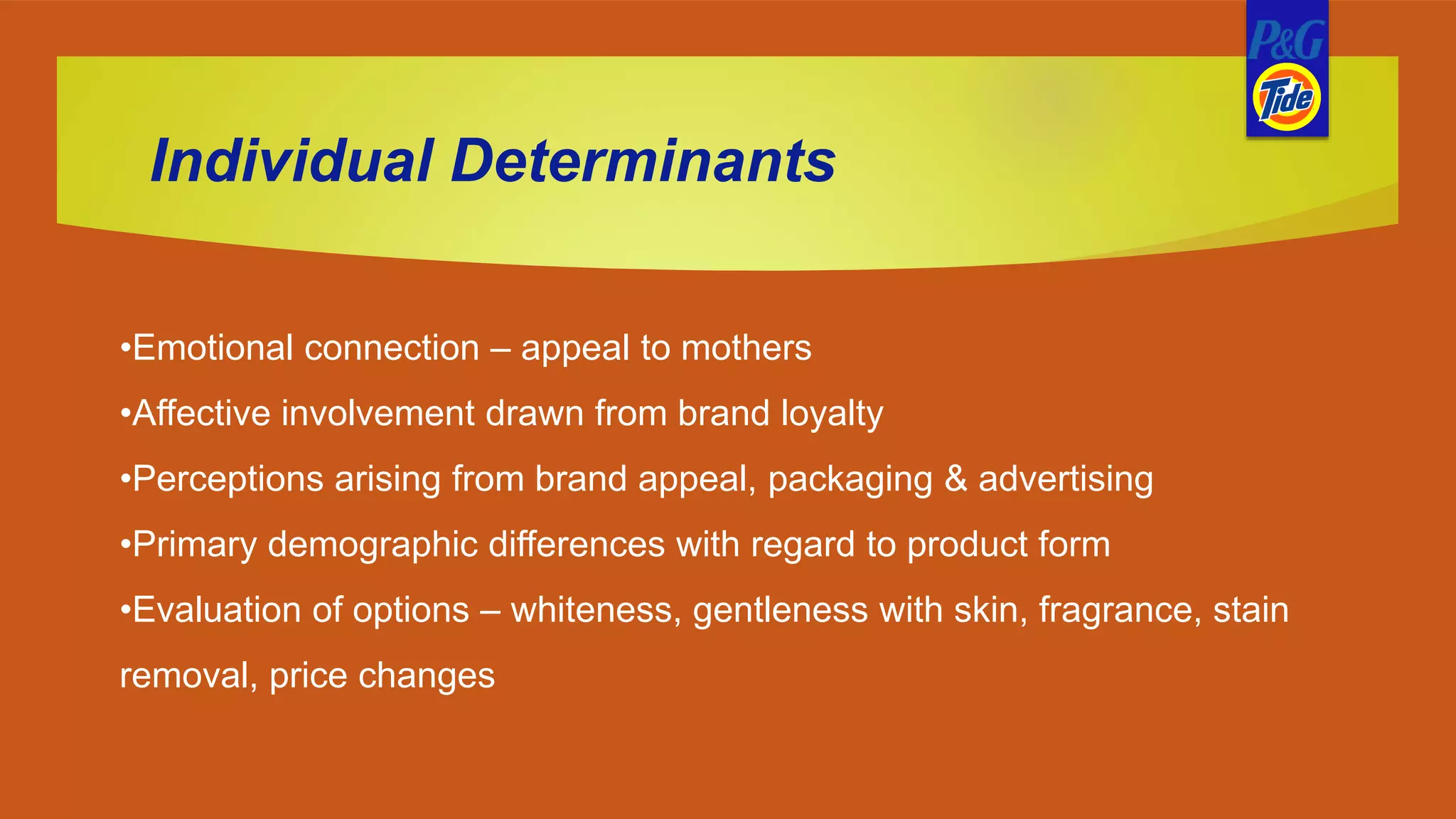 P&G
Tide

Individual Determinants

•Emotional connection – appeal to mothers

•Affective involvement drawn from brand loyalty

•Perceptions arising from brand appeal, packaging & advertising

•Primary demographic differences with regard to product form

•Evaluation of options – whiteness, gentleness with skin, fragrance, stain removal, price changes